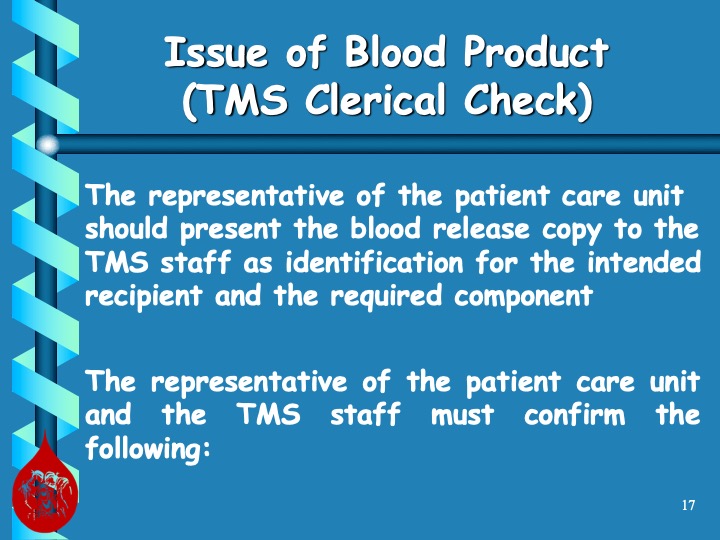 Issue of Blood Product (TMS Clerical Check)

The representative of the patient care unit should present the blood release copy to the TMS staff as identification for the intended recipient and the required component

The representative of the patient care unit and the TMS staff must confirm the following:

17